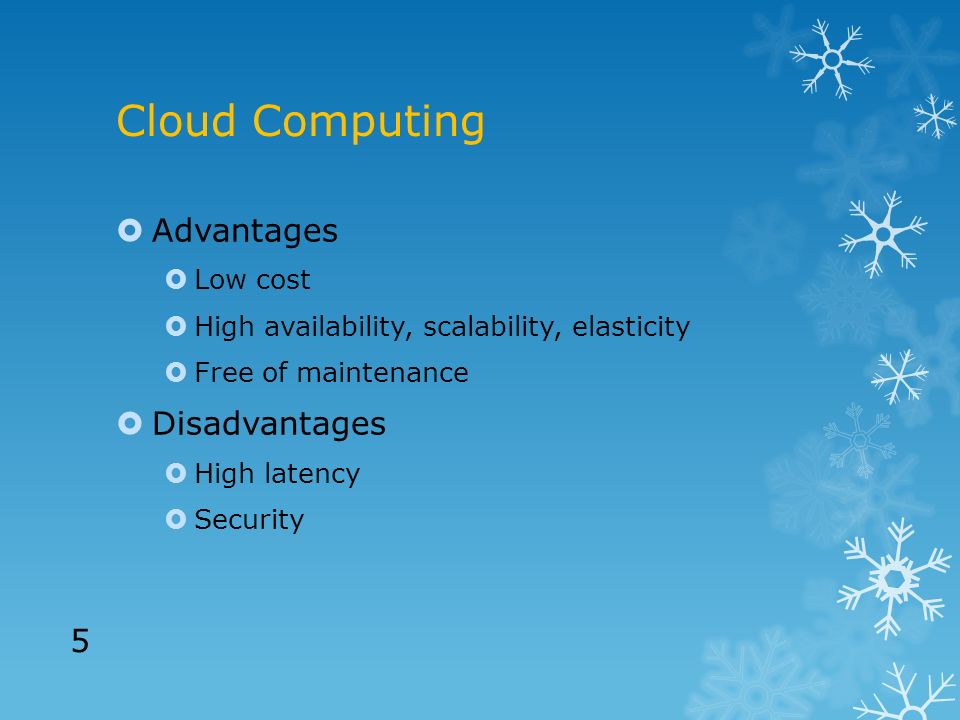 Cloud Computing

Advantages

Low cost

High availability, scalability, elasticity

Free of maintenance

Disadvantages

High latency

Security

5